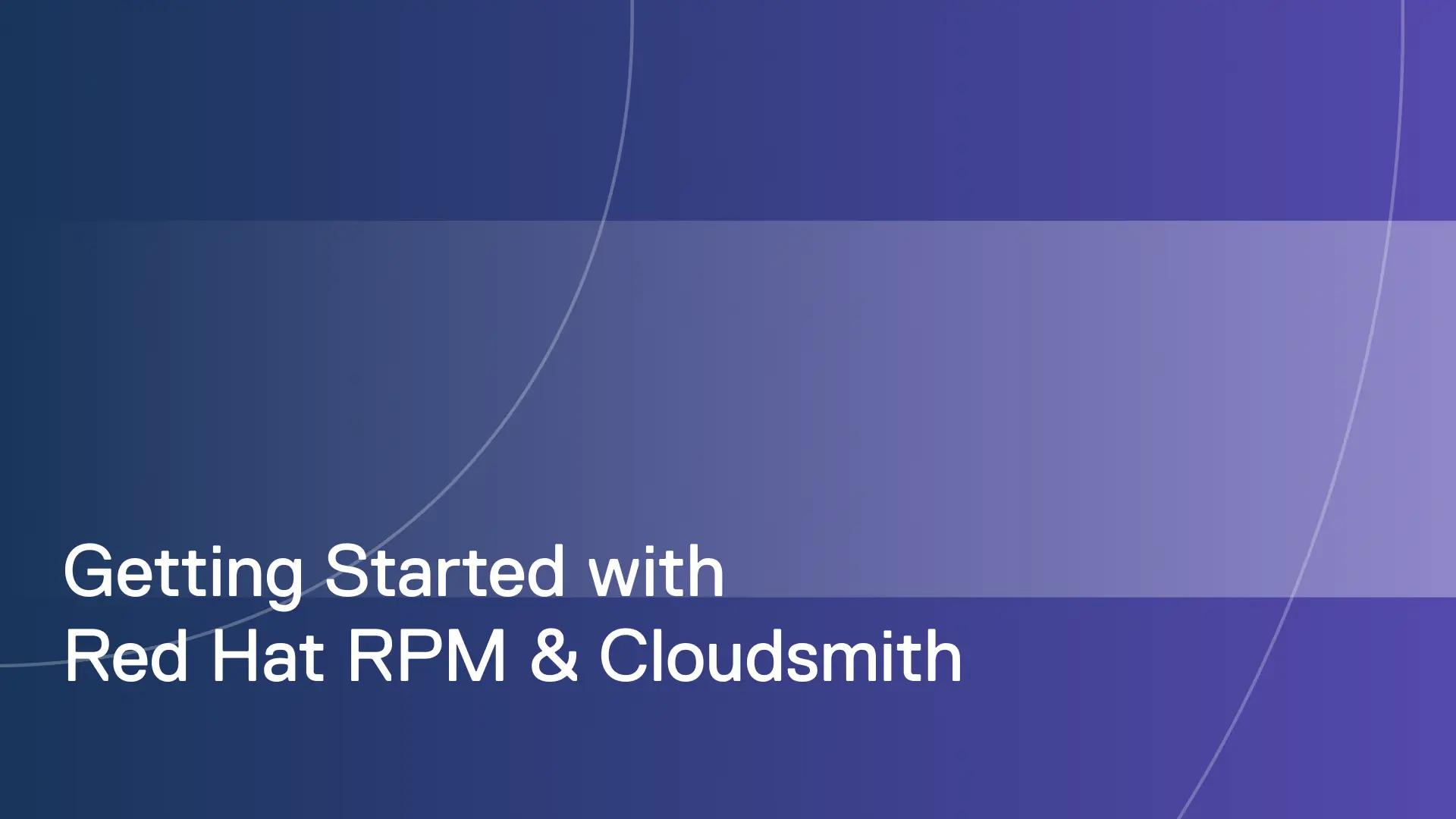 Getting Started with
Red Hat RPM & Cloudsmith